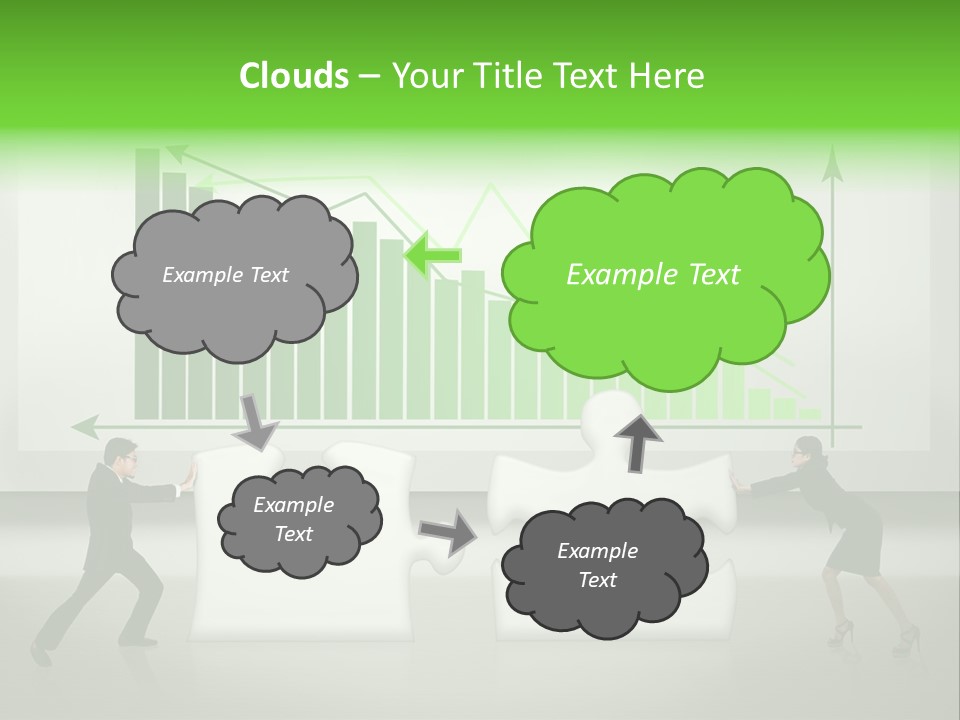 Clouds – Your Title Text Here

Example Text

Example Text

Example Text

Example Text